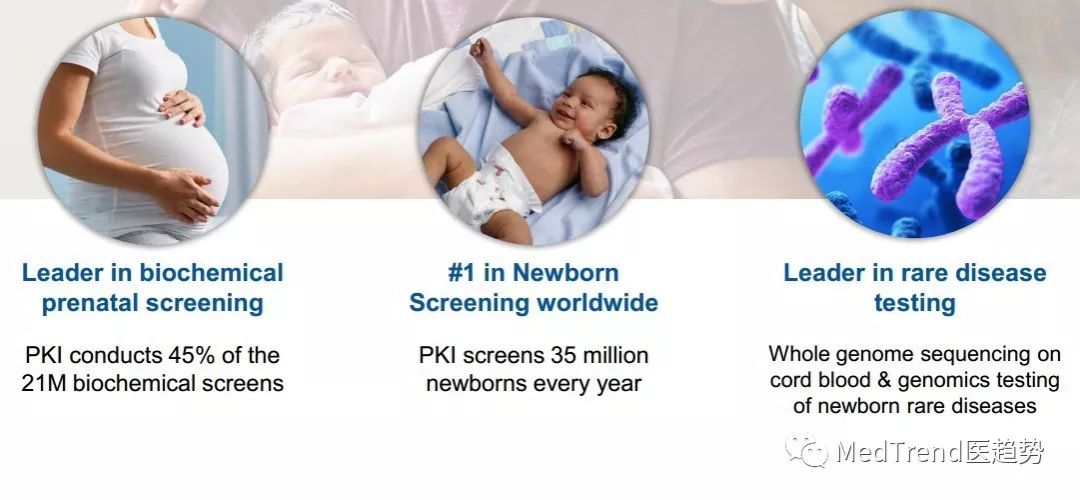 Leader in biochemical prenatal screening

PKI conducts 45% of the 21M biochemical screens

#1 in Newborn Screening worldwide

PKI screens 35 million newborns every year

Leader in rare disease testing

Whole genome sequencing on cord blood & genomics testing of newborn rare diseases

MedTrend医趋势